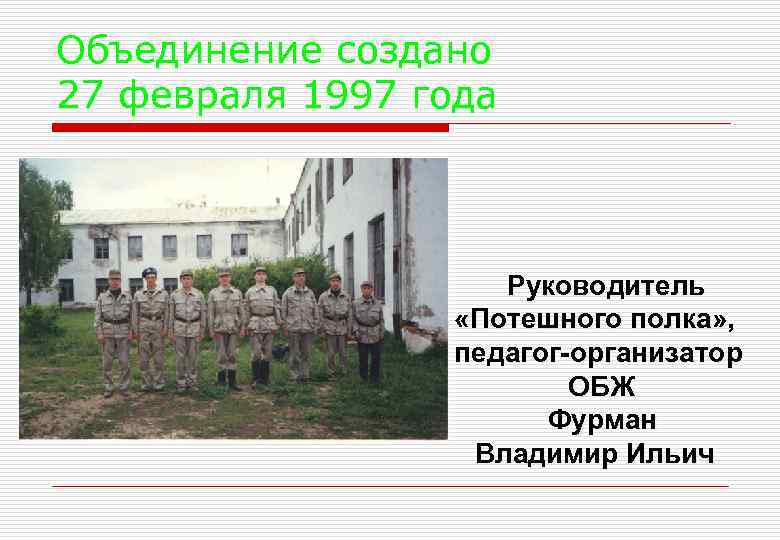 Объединение создано 27 февраля 1997 года

Руководитель «Потешного полка», педагог-организатор ОБЖ Фурман Владимир Ильич